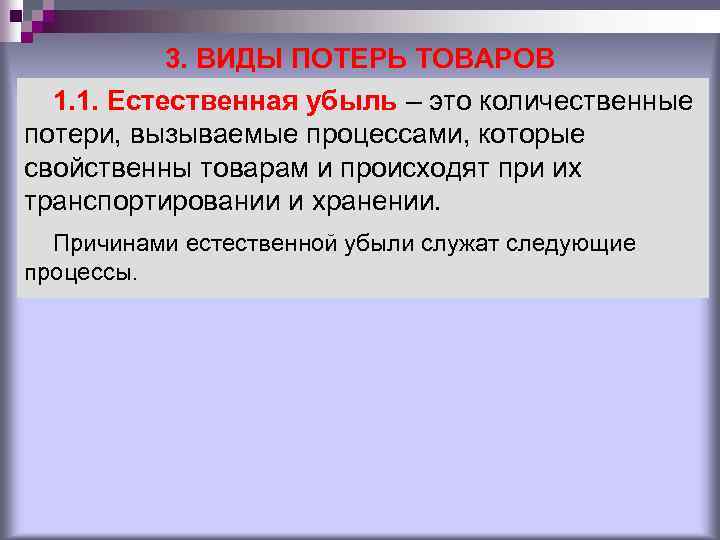 3. ВИДЫ ПОТЕРЬ ТОВАРОВ

1.1. Естественная убыль – это количественные потери, вызываемые процессами, которые свойственны товарам и происходят при их транспортировании и хранении.

Причинами естественной убыли служат следующие процессы.